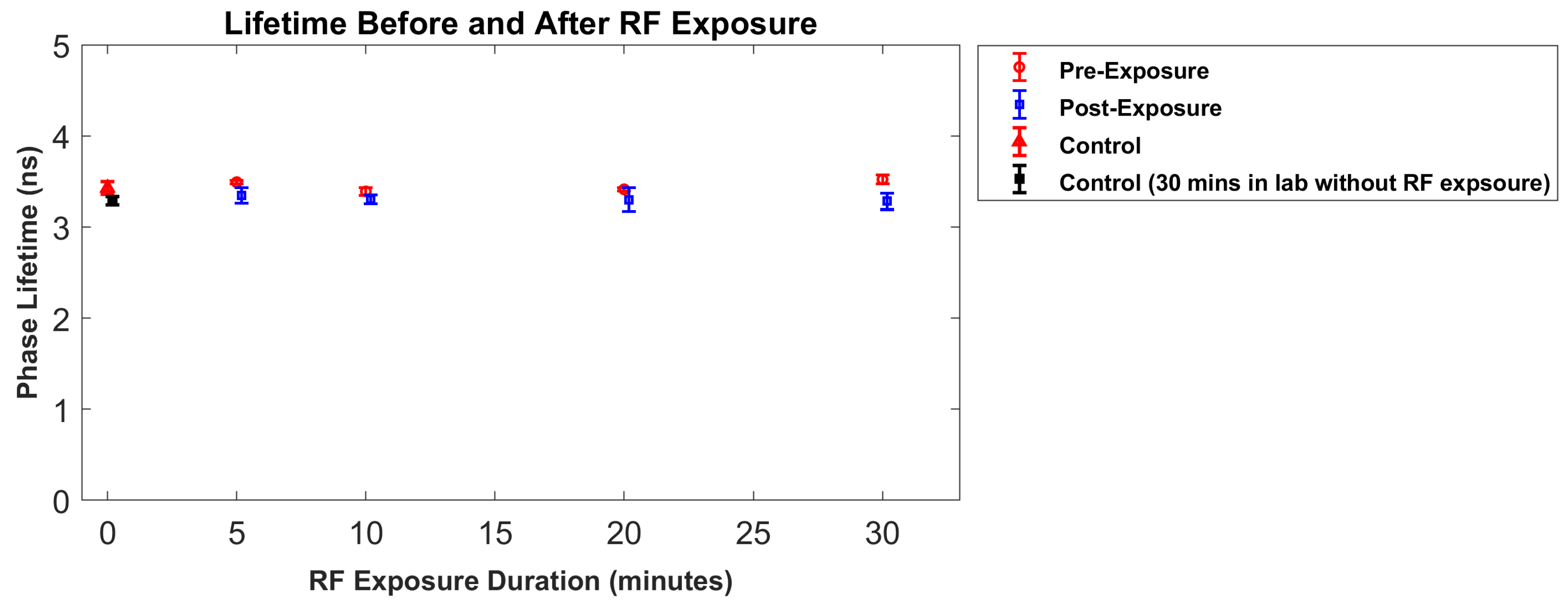 Lifetime Before and After RF Exposure

Phase Lifetime (ns)

5
4
3
2
1
0

0 5 10 15 20 25 30

RF Exposure Duration (minutes)

Pre-Exposure
Post-Exposure
Control
Control (30 mins in lab without RF expsoure)